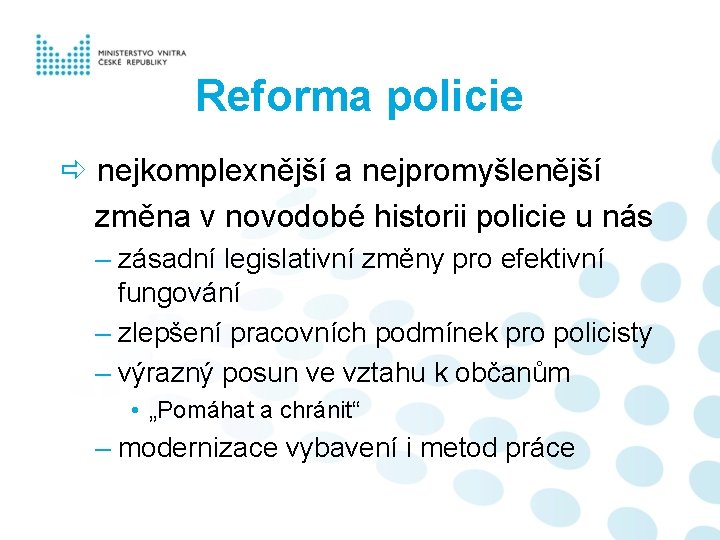 MINISTERSTVO VNITRA
ČESKÉ REPUBLIKY

Reforma policie

⇨ nejkomplexnější a nejpromyšlenější změna v novodobé historii policie u nás

– zásadní legislativní změny pro efektivní fungování

– zlepšení pracovních podmínek pro policisty

– výrazný posun ve vztahu k občanům

• „Pomáhat a chránit“

– modernizace vybavení i metod práce